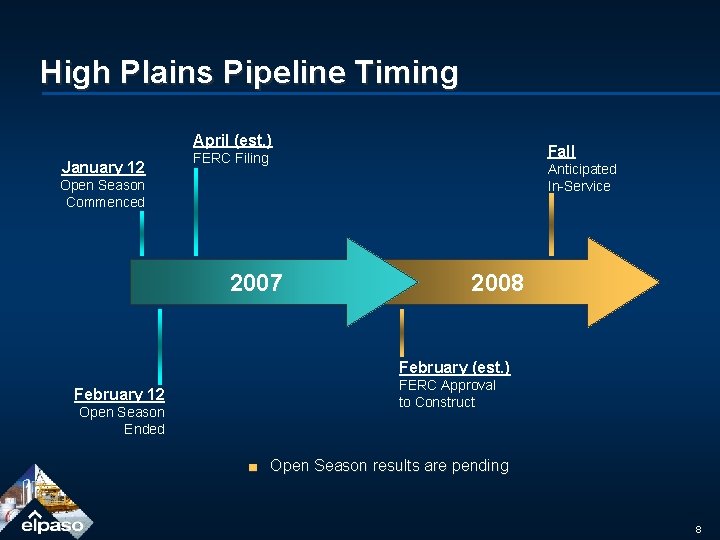 High Plains Pipeline Timing

January 12
Open Season Commenced

April (est.)
FERC Filing

Fall
Anticipated In-Service

2007

2008

February 12
Open Season Ended

February (est.)
FERC Approval to Construct

Open Season results are pending

elpaso

8